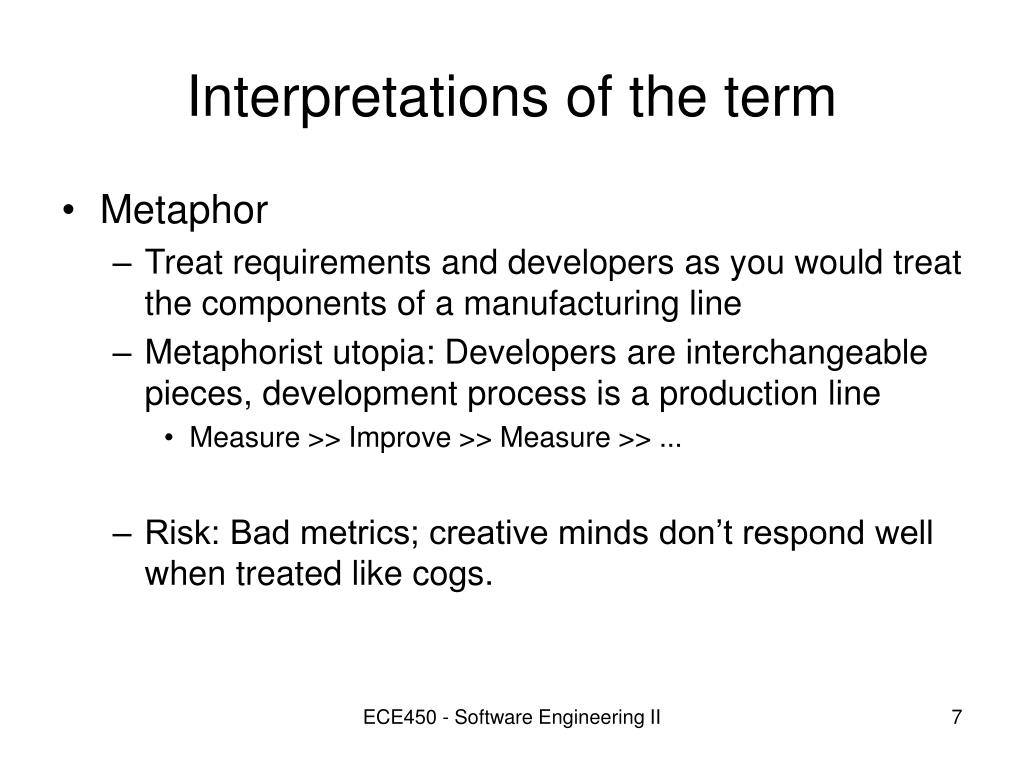 Interpretations of the term

• Metaphor
 – Treat requirements and developers as you would treat the components of a manufacturing line
 – Metaphorist utopia: Developers are interchangeable pieces, development process is a production line
  • Measure >> Improve >> Measure >> ...

 – Risk: Bad metrics; creative minds don’t respond well when treated like cogs.

ECE450 - Software Engineering II

7